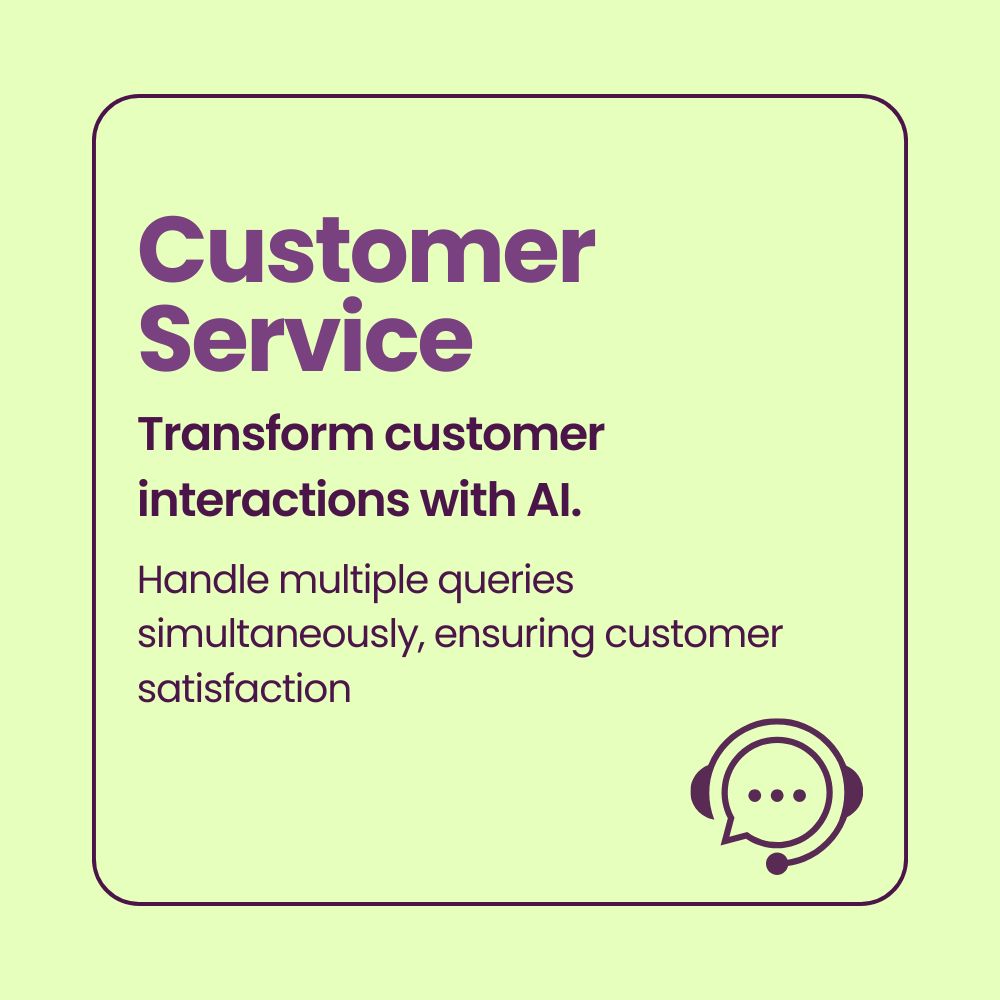 Customer Service

Transform customer interactions with AI.

Handle multiple queries simultaneously, ensuring customer satisfaction